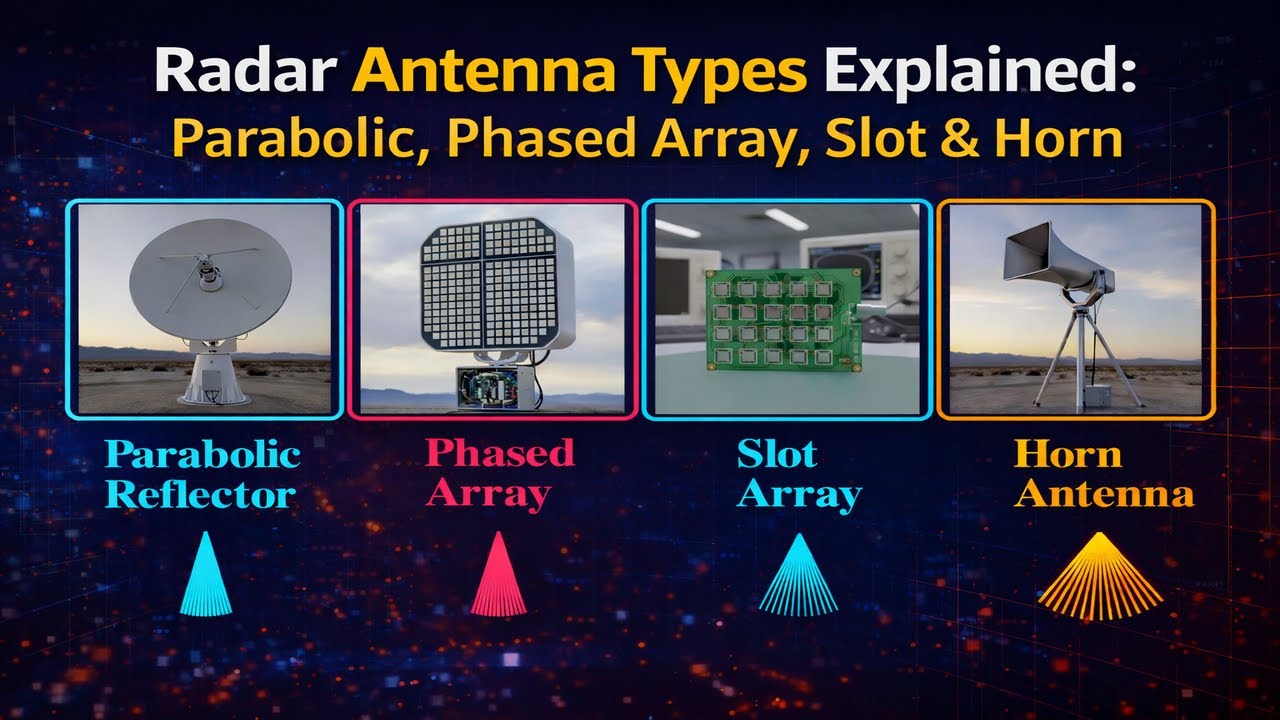 Radar Antenna Types Explained:
Parabolic, Phased Array, Slot & Horn

Parabolic Reflector

Phased Array

Slot Array

Horn Antenna